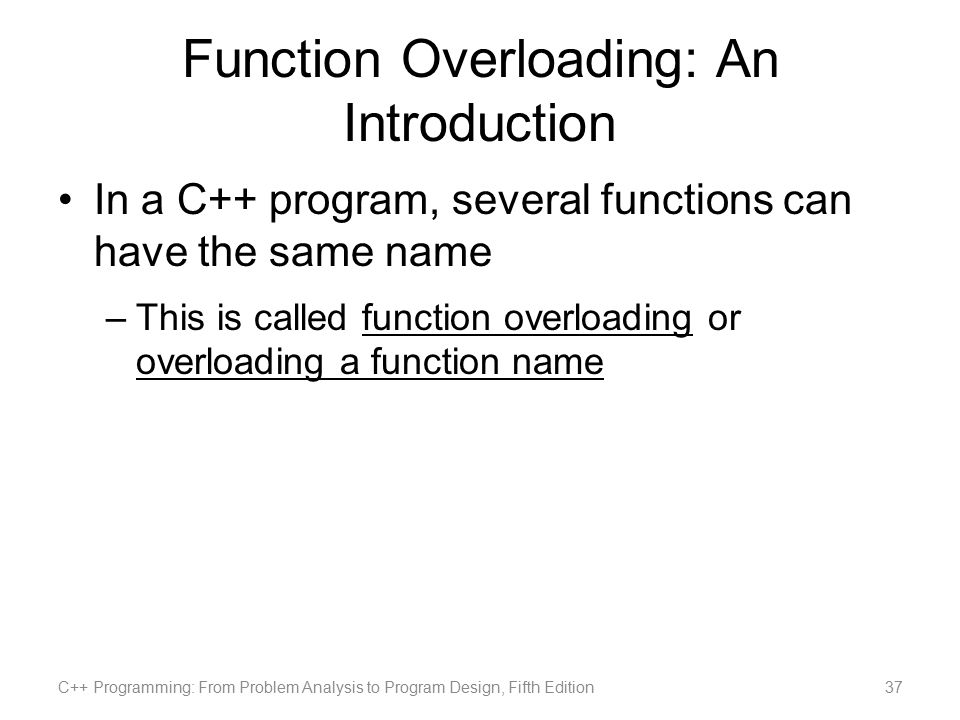 Function Overloading: An Introduction

• In a C++ program, several functions can have the same name

– This is called function overloading or overloading a function name

C++ Programming: From Problem Analysis to Program Design, Fifth Edition

37